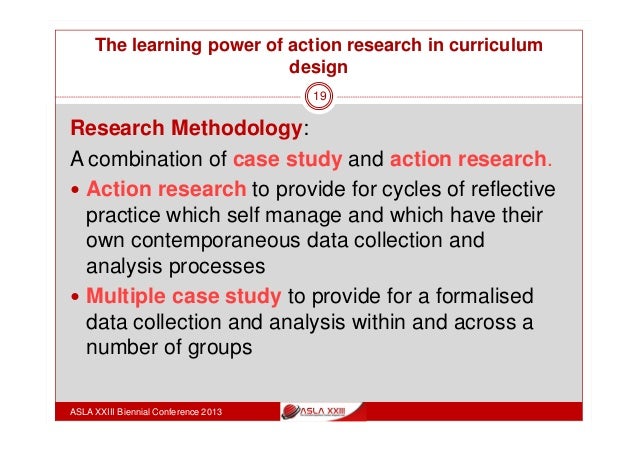 The learning power of action research in curriculum design

19

Research Methodology:

A combination of case study and action research.

• Action research to provide for cycles of reflective practice which self manage and which have their own contemporaneous data collection and analysis processes

• Multiple case study to provide for a formalised data collection and analysis within and across a number of groups

ASLA XXIII Biennial Conference 2013

ASLA XXIII